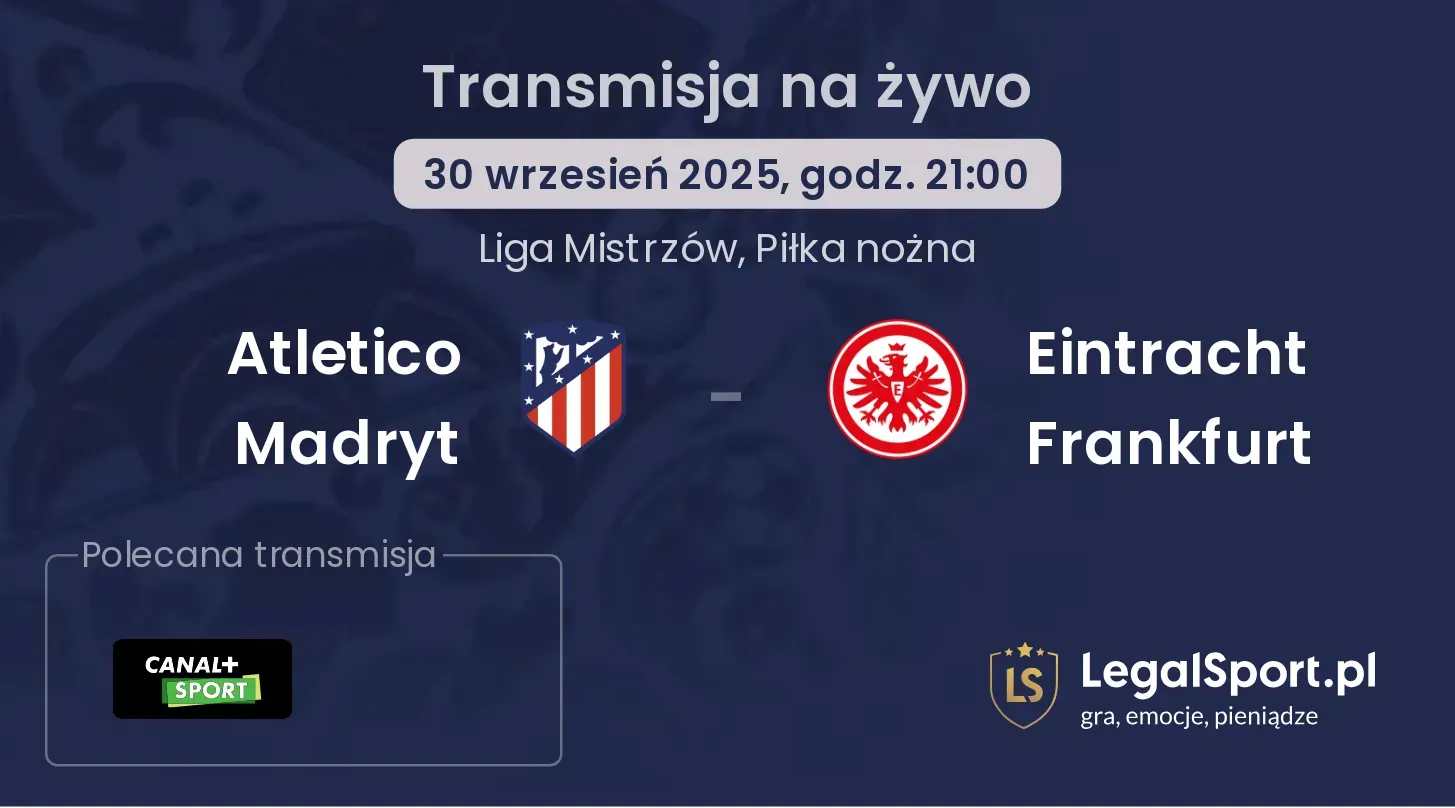 Transmisja na żywo

30 wrzesień 2025, godz. 21:00

Liga Mistrzów, Piłka nożna

Atletico Madryt

-

Eintracht Frankfurt

Polecana transmisja

CANAL+ SPORT

LS

LegalSport.pl
gra, emocje, pieniądze